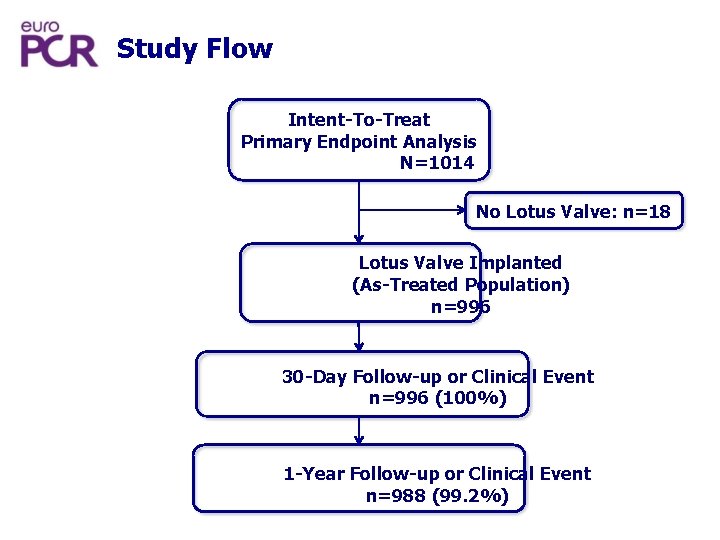 euro PCR

Study Flow

Intent-To-Treat
Primary Endpoint Analysis
N=1014

No Lotus Valve: n=18

Lotus Valve Implanted
(As-Treated Population)
n=996

30-Day Follow-up or Clinical Event
n=996 (100%)

1-Year Follow-up or Clinical Event
n=988 (99.2%)